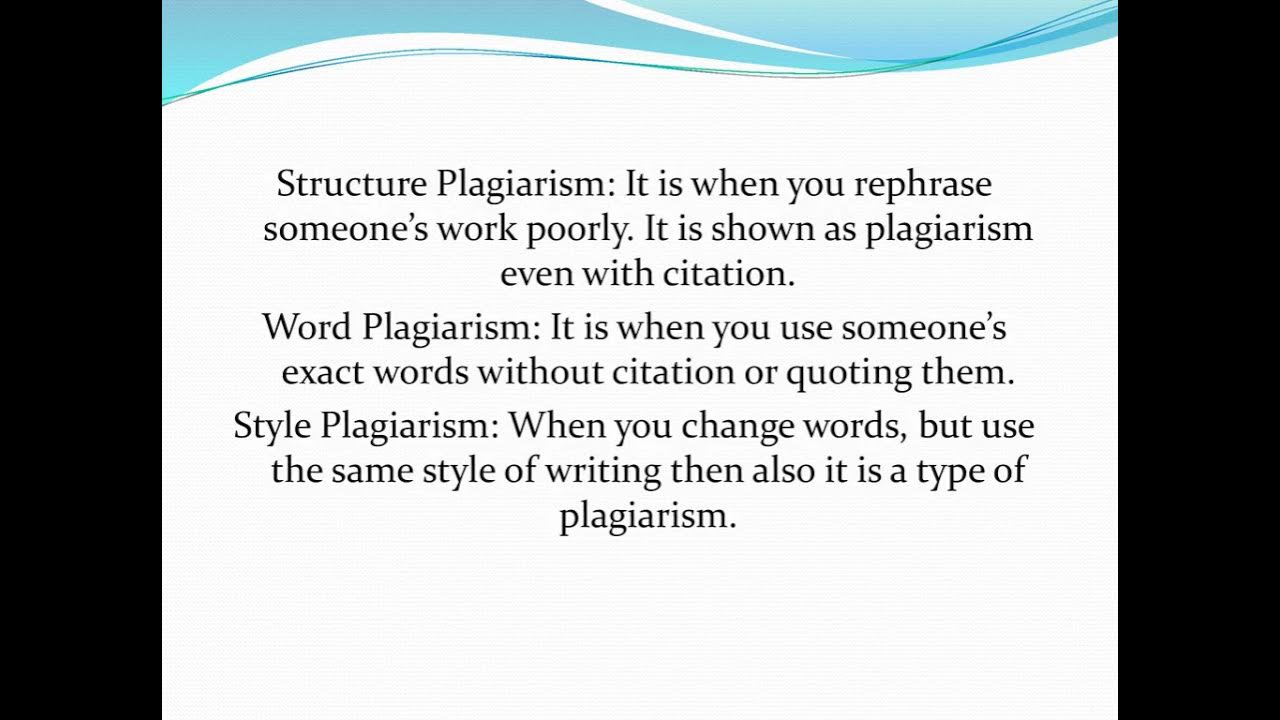 Structure Plagiarism: It is when you rephrase someone’s work poorly. It is shown as plagiarism even with citation.

Word Plagiarism: It is when you use someone’s exact words without citation or quoting them.

Style Plagiarism: When you change words, but use the same style of writing then also it is a type of plagiarism.